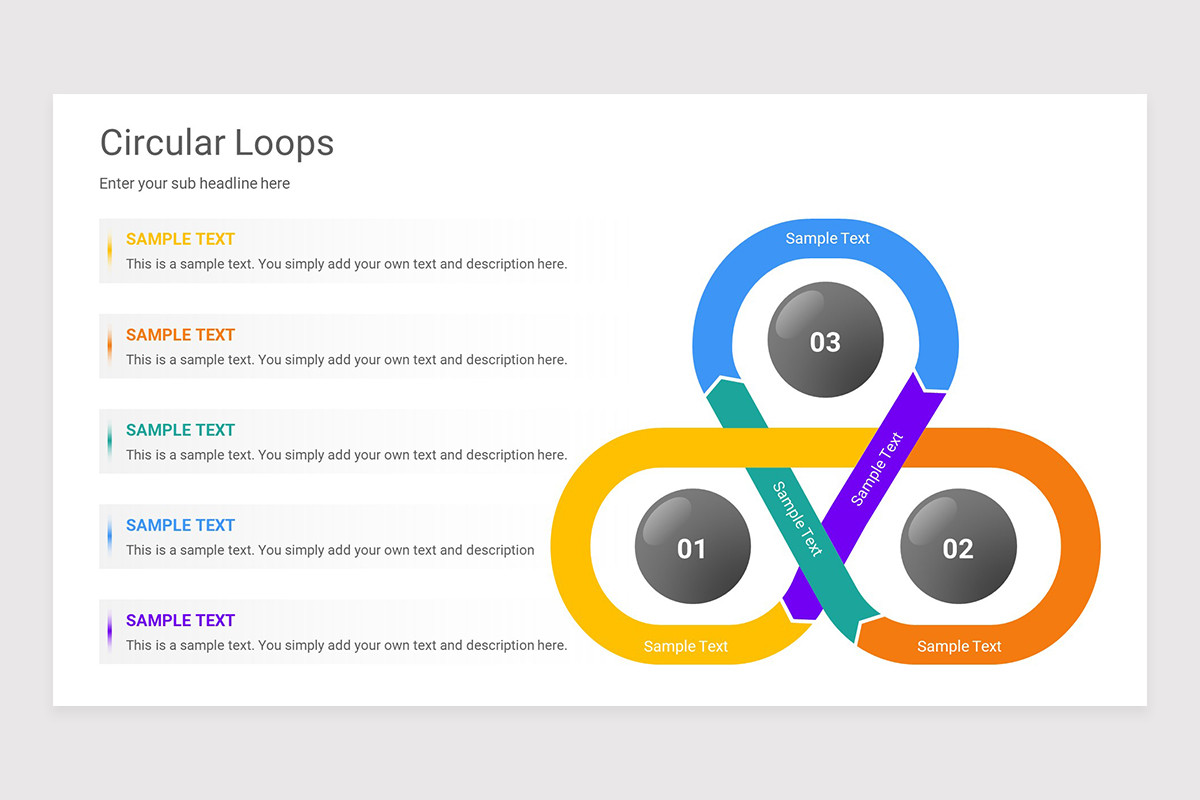 Circular Loops

Enter your sub headline here

SAMPLE TEXT
This is a sample text. You simply add your own text and description here.

SAMPLE TEXT
This is a sample text. You simply add your own text and description here.

SAMPLE TEXT
This is a sample text. You simply add your own text and description here.

SAMPLE TEXT
This is a sample text. You simply add your own text and description

SAMPLE TEXT
This is a sample text. You simply add your own text and description here.

Sample Text

03

Sample Text

Sample Text

01

02

Sample Text

Sample Text